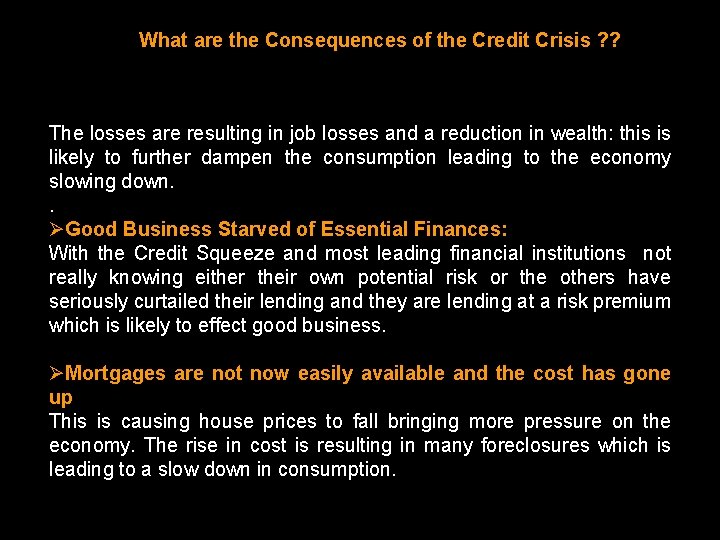 What are the Consequences of the Credit Crisis ??

The losses are resulting in job losses and a reduction in wealth: this is likely to further dampen the consumption leading to the economy slowing down.
.
➢Good Business Starved of Essential Finances:
With the Credit Squeeze and most leading financial institutions not really knowing either their own potential risk or the others have seriously curtailed their lending and they are lending at a risk premium which is likely to effect good business.

➢Mortgages are not now easily available and the cost has gone up
This is causing house prices to fall bringing more pressure on the economy. The rise in cost is resulting in many foreclosures which is leading to a slow down in consumption.